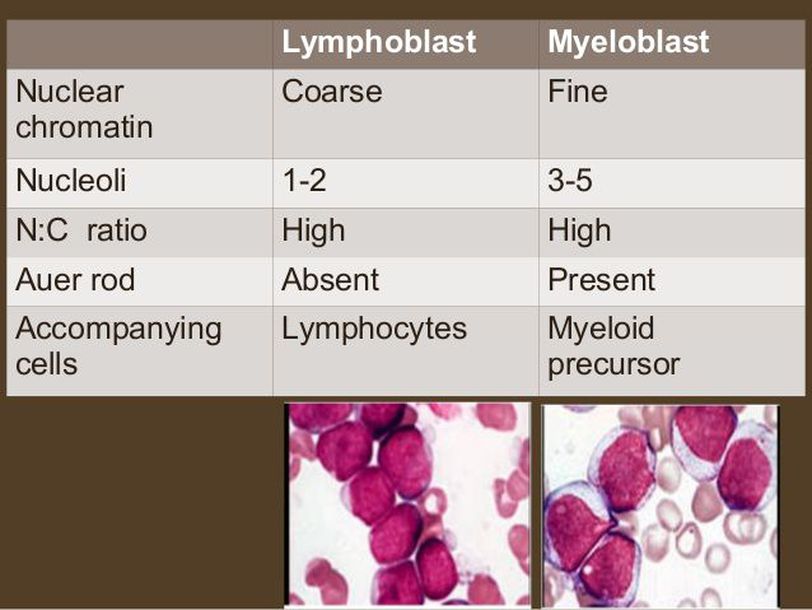 | | Lymphoblast | Myeloblast |
|---|---|---|
| Nuclear chromatin | Coarse | Fine |
| Nucleoli | 1-2 | 3-5 |
| N:C ratio | High | High |
| Auer rod | Absent | Present |
| Accompanying cells | Lymphocytes | Myeloid precursor |